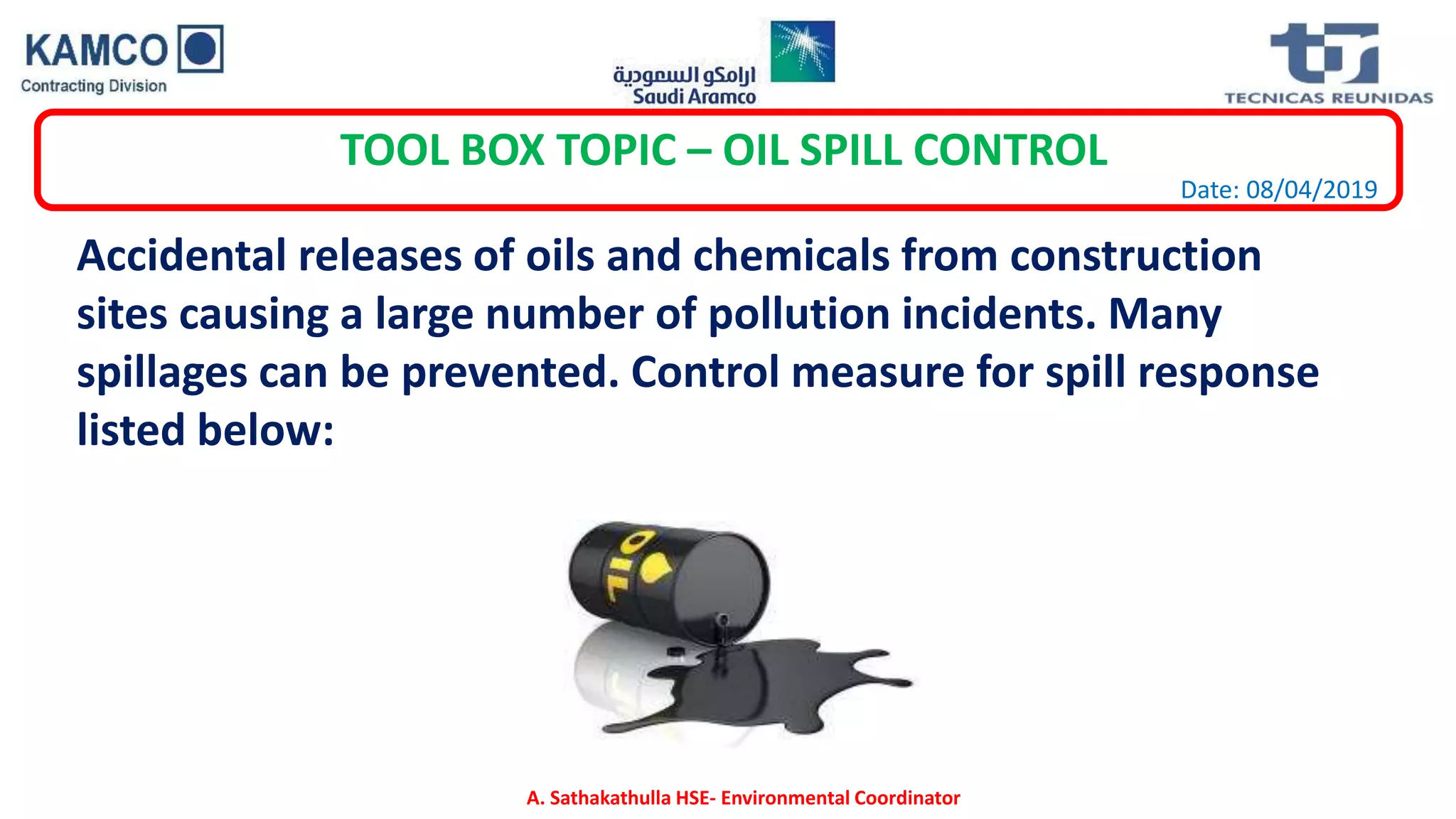 KAMCO
Contracting Division

ارامكو السعودية
Saudi Aramco

TECNICAS REUNIDAS

TOOL BOX TOPIC – OIL SPILL CONTROL

Date: 08/04/2019

Accidental releases of oils and chemicals from construction sites causing a large number of pollution incidents. Many spillages can be prevented. Control measure for spill response listed below:

OIL

A. Sathakathulla HSE- Environmental Coordinator